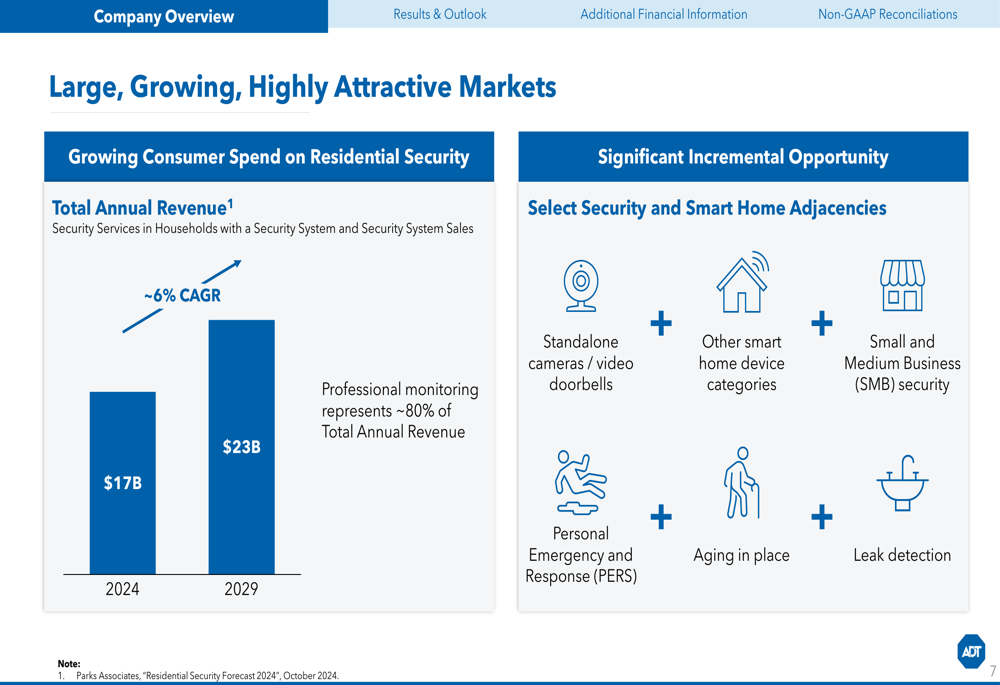 Company Overview
Results & Outlook
Additional Financial Information
Non-GAAP Reconciliations

Large, Growing, Highly Attractive Markets

Growing Consumer Spend on Residential Security

Total Annual Revenue$^1$
Security Services in Households with a Security System and Security System Sales

~6% CAGR

$17B
$23B

2024
2029

Professional monitoring represents ~80% of Total Annual Revenue

Significant Incremental Opportunity

Select Security and Smart Home Adjacencies

Standalone cameras / video doorbells
+
Other smart home device categories
+
Small and Medium Business (SMB) security

Personal Emergency and Response (PERS)
+
Aging in place
+
Leak detection

Note:
1. Parks Associates, "Residential Security Forecast 2024", October 2024.

ADT
7